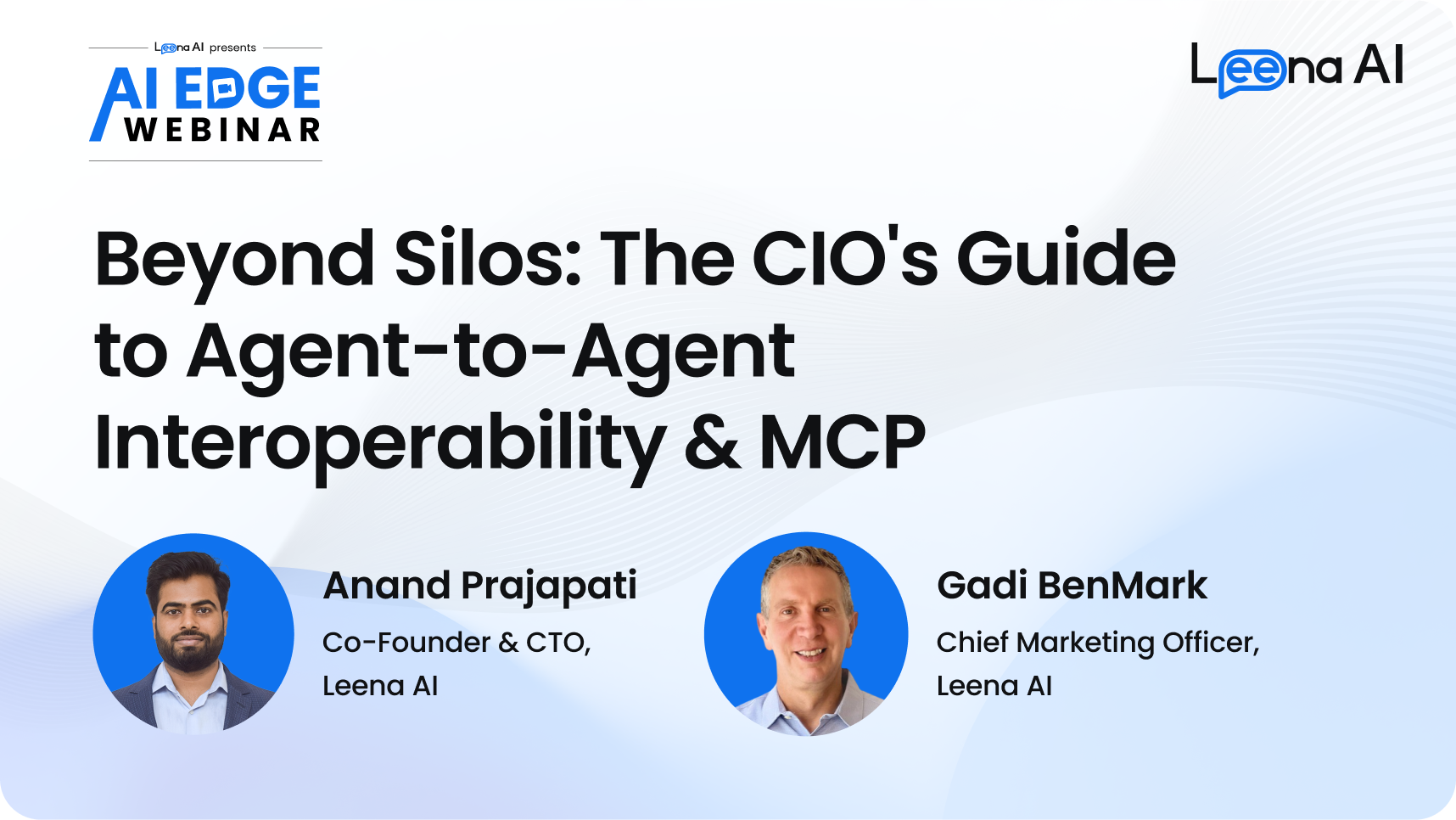 Leena AI presents
AI EDGE WEBINAR

Leena AI

Beyond Silos: The CIO's Guide to Agent-to-Agent Interoperability & MCP

Anand Prajapati
Co-Founder & CTO, Leena AI

Gadi BenMark
Chief Marketing Officer, Leena AI